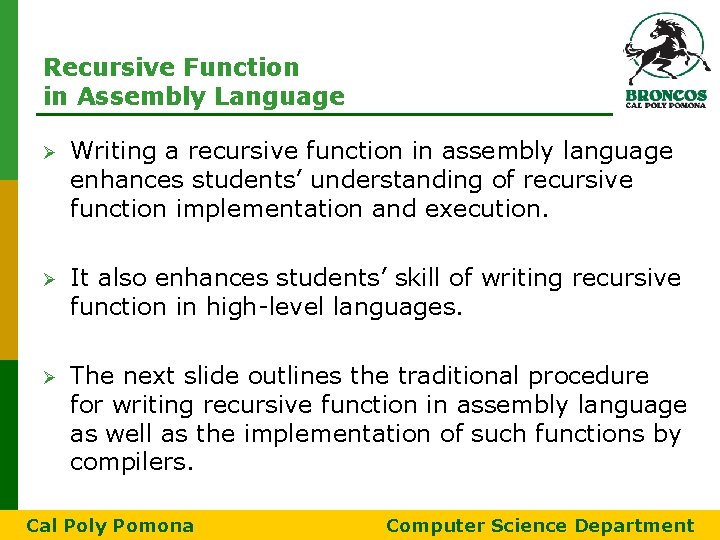 Recursive Function
in Assembly Language

BRONCOS
CAL POLY POMONA

➢ Writing a recursive function in assembly language enhances students' understanding of recursive function implementation and execution.

➢ It also enhances students' skill of writing recursive function in high-level languages.

➢ The next slide outlines the traditional procedure for writing recursive function in assembly language as well as the implementation of such functions by compilers.

Cal Poly Pomona

Computer Science Department